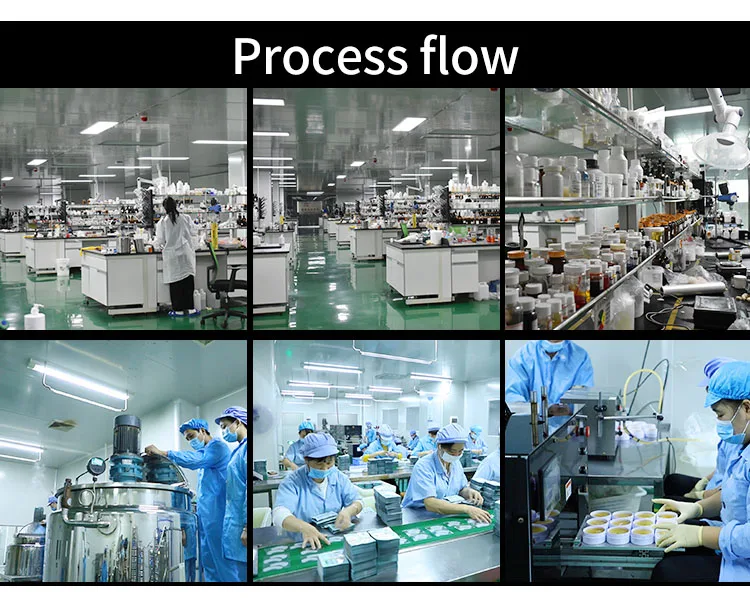 Process flow